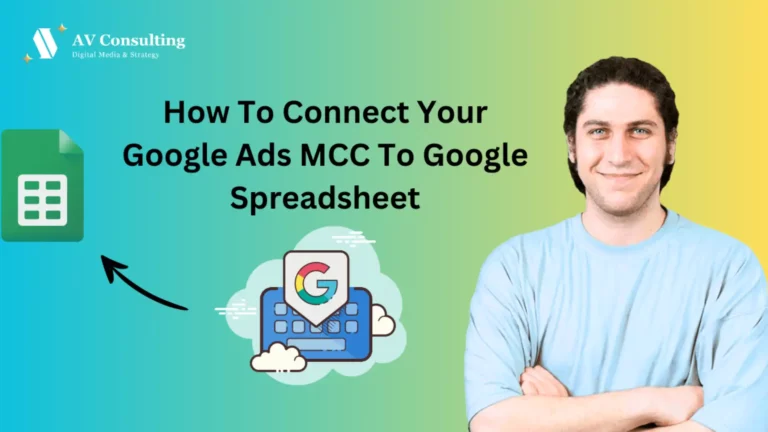 AV Consulting
Digital Media & Strategy

How To Connect Your Google Ads MCC To Google Spreadsheet

G